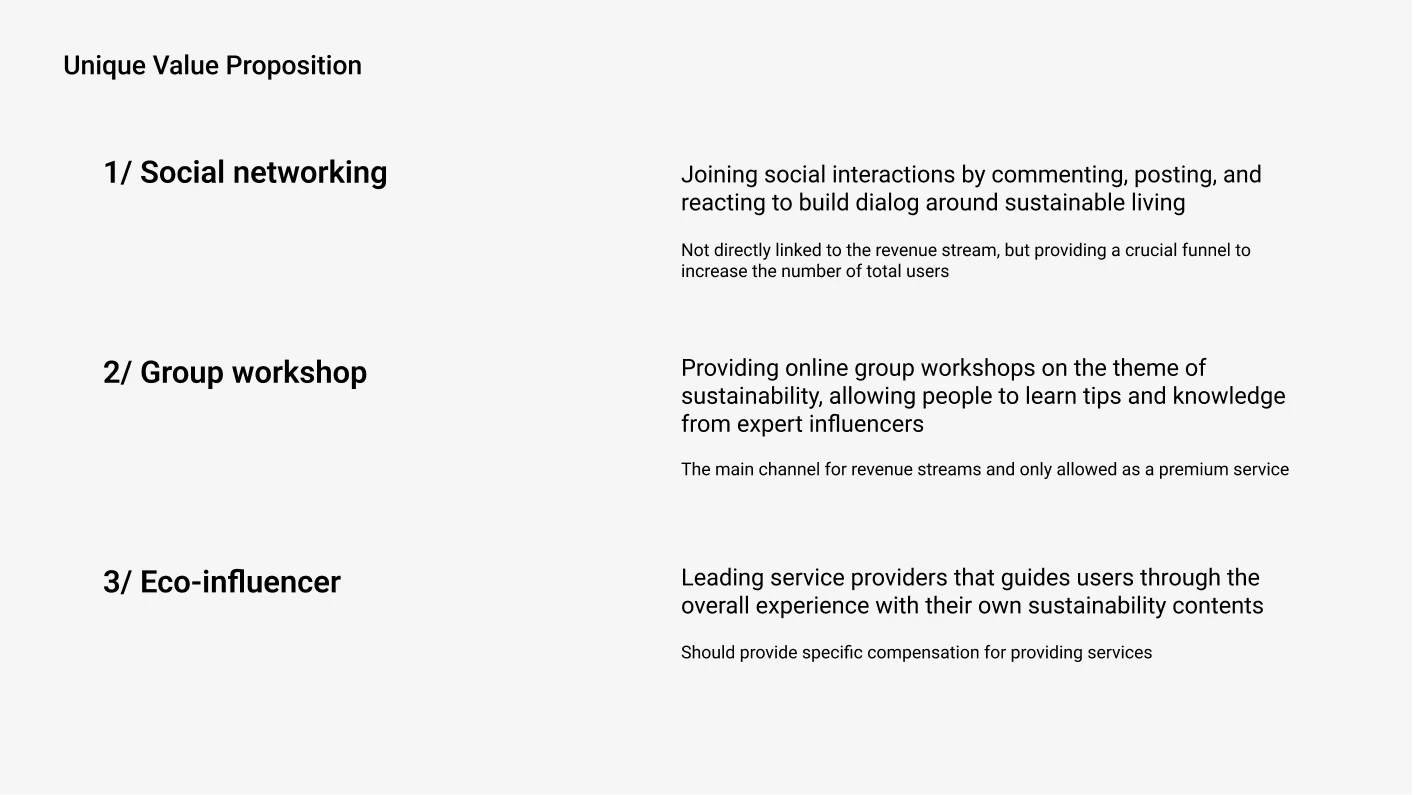 Unique Value Proposition

1/ Social networking

Joining social interactions by commenting, posting, and reacting to build dialog around sustainable living

Not directly linked to the revenue stream, but providing a crucial funnel to increase the number of total users

2/ Group workshop

Providing online group workshops on the theme of sustainability, allowing people to learn tips and knowledge from expert influencers

The main channel for revenue streams and only allowed as a premium service

3/ Eco-influencer

Leading service providers that guides users through the overall experience with their own sustainability contents

Should provide specific compensation for providing services